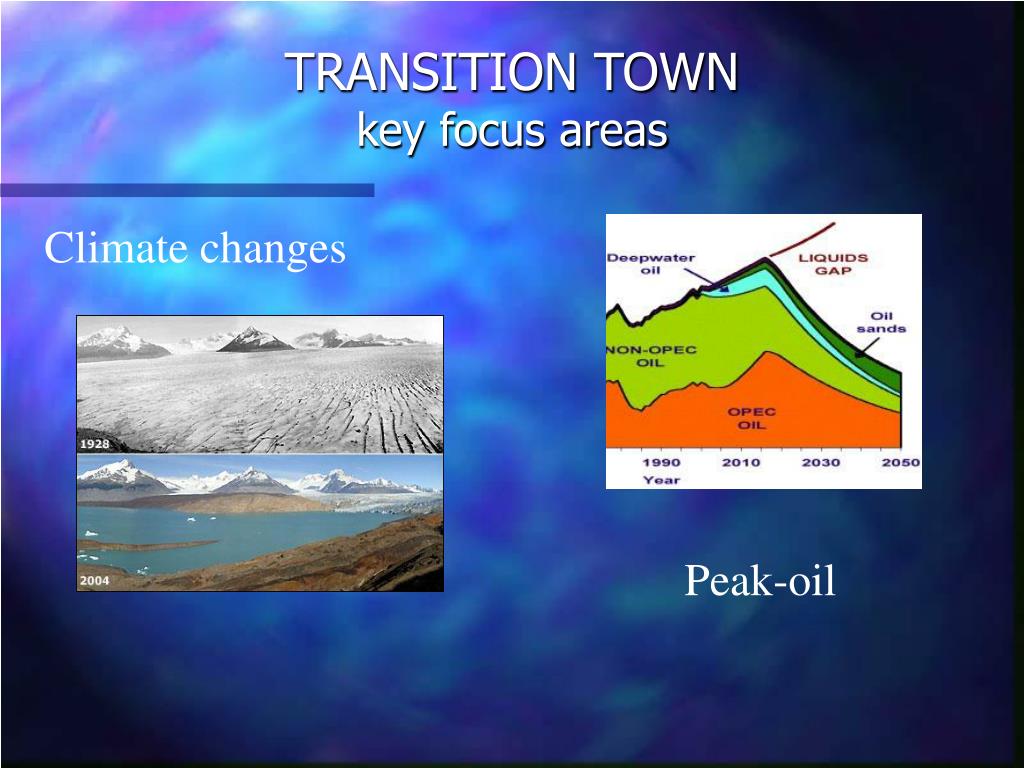 TRANSITION TOWN
key focus areas

Climate changes

1928

2004

Deepwater oil

LIQUIDS GAP

Oil sands

NON-OPEC OIL

OPEC OIL

1990 2010 2030 2050
Year

Peak-oil